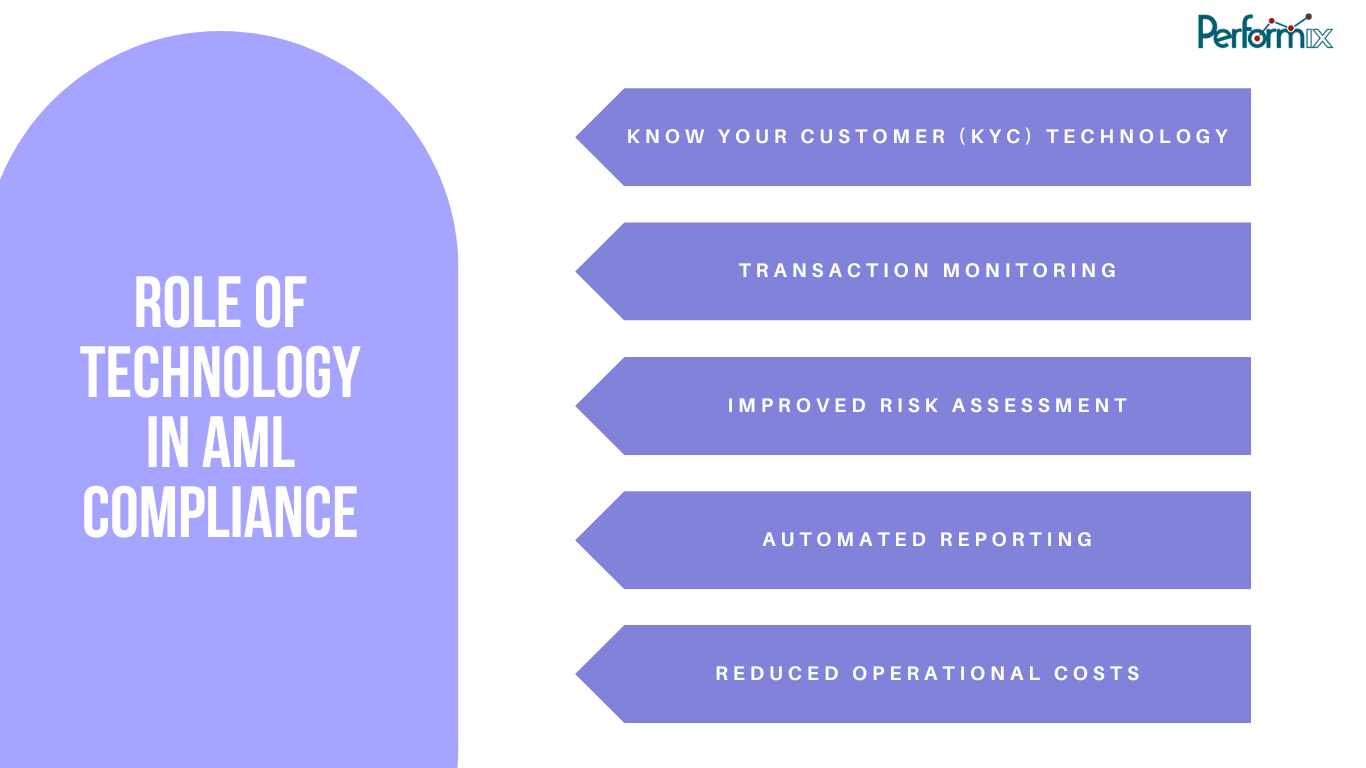 Performix

ROLE OF TECHNOLOGY IN AML COMPLIANCE

KNOW YOUR CUSTOMER (KYC) TECHNOLOGY

TRANSACTION MONITORING

IMPROVED RISK ASSESSMENT

AUTOMATED REPORTING

REDUCED OPERATIONAL COSTS